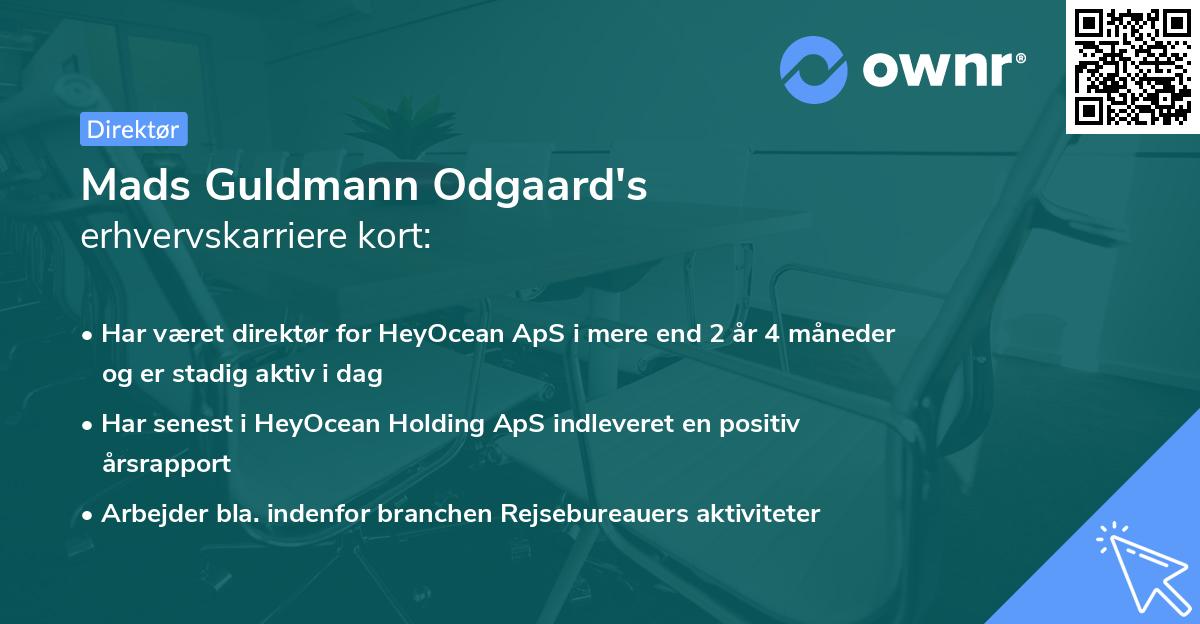 ownr®

Direktør

Mads Guldmann Odgaard's
erhvervskarriere kort:

• Har været direktør for HeyOcean ApS i mere end 2 år 4 måneder og er stadig aktiv i dag
• Har senest i HeyOcean Holding ApS indleveret en positiv årsrapport
• Arbejder bla. indenfor branchen Rejsebureauers aktiviteter